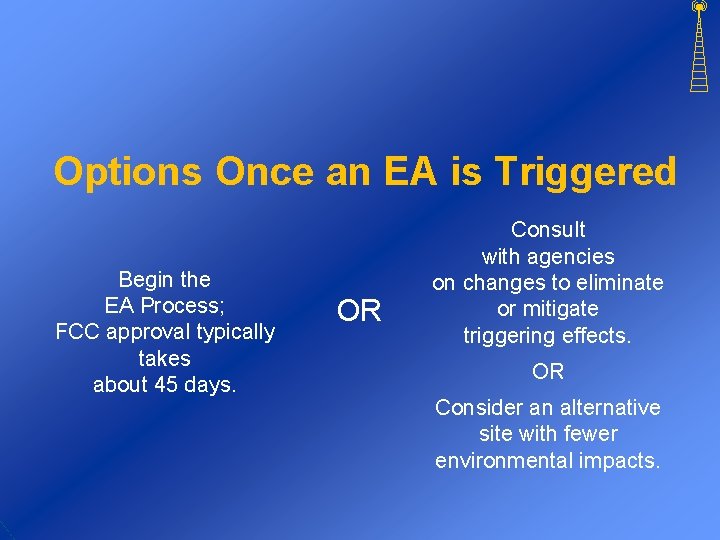 Options Once an EA is Triggered

Begin the EA Process; FCC approval typically takes about 45 days.

OR

Consult with agencies on changes to eliminate or mitigate triggering effects.

OR

Consider an alternative site with fewer environmental impacts.